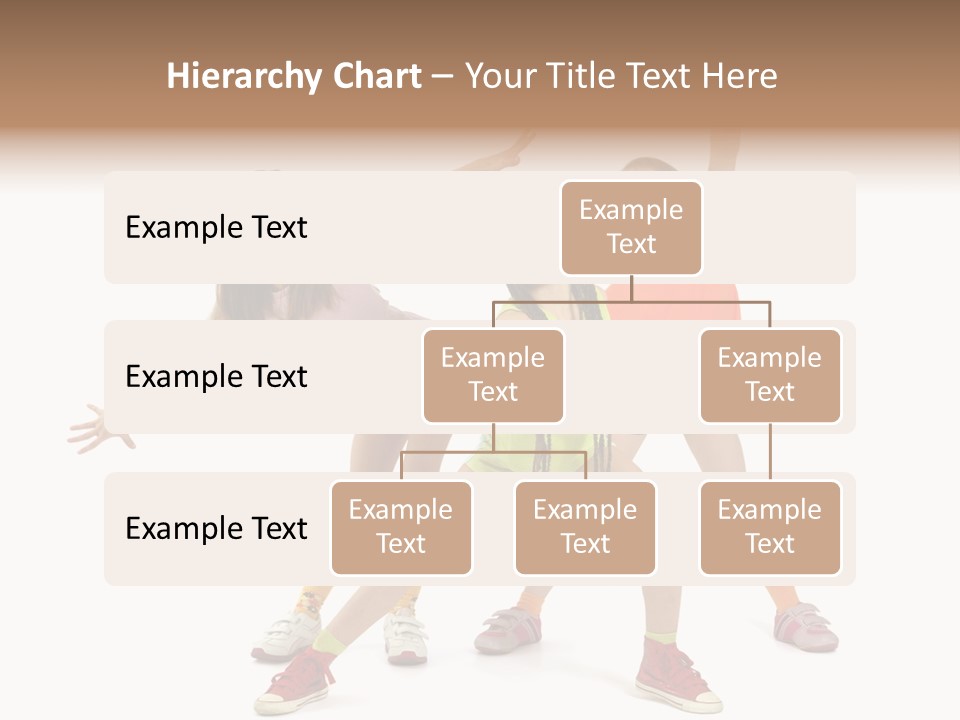 Hierarchy Chart – Your Title Text Here

Example Text

Example Text

Example Text

Example Text

Example Text

Example Text

Example Text

Example Text

Example Text